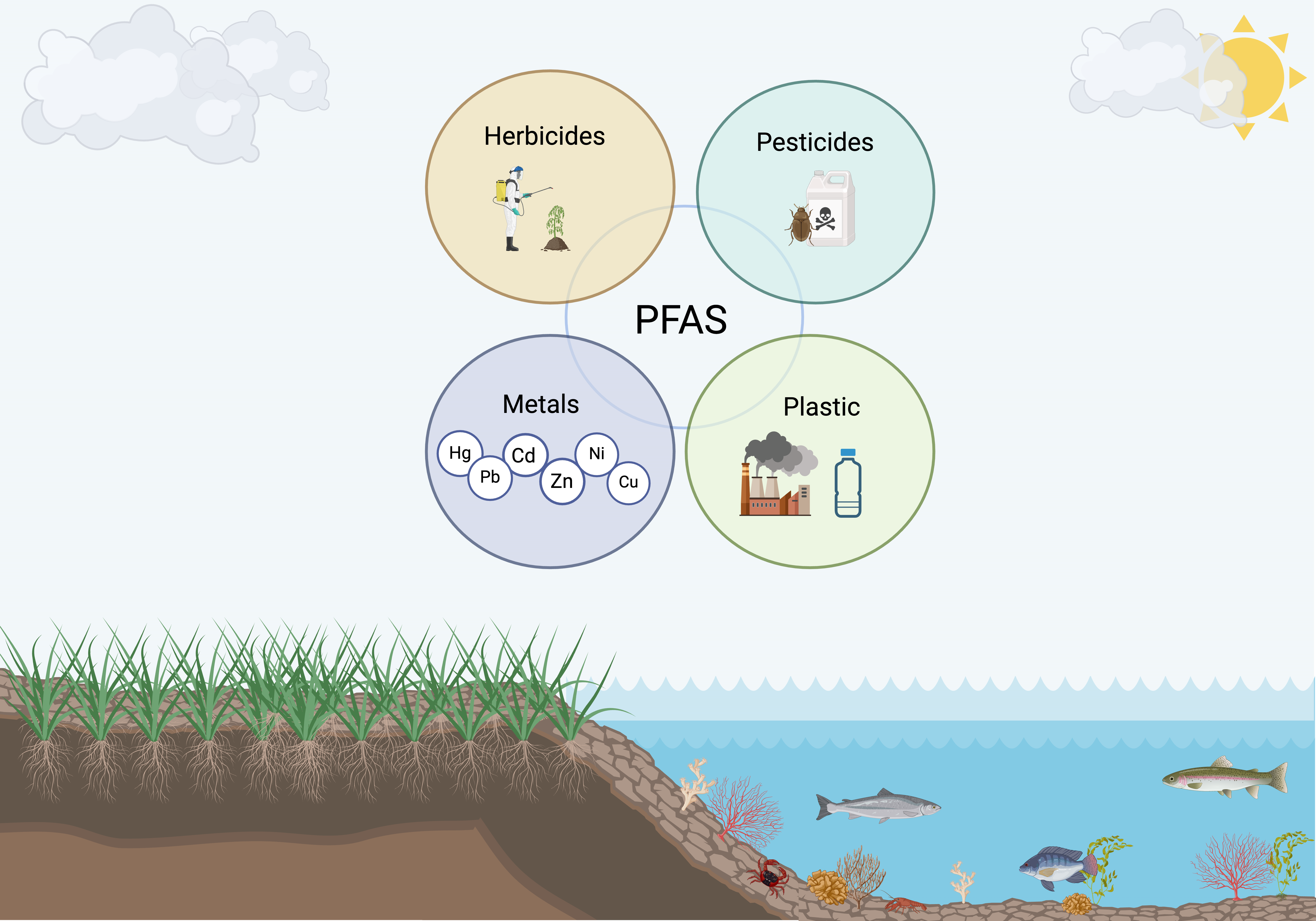 Herbicides

Pesticides

PFAS

Metals

Hg Pb Cd Zn Ni Cu

Plastic